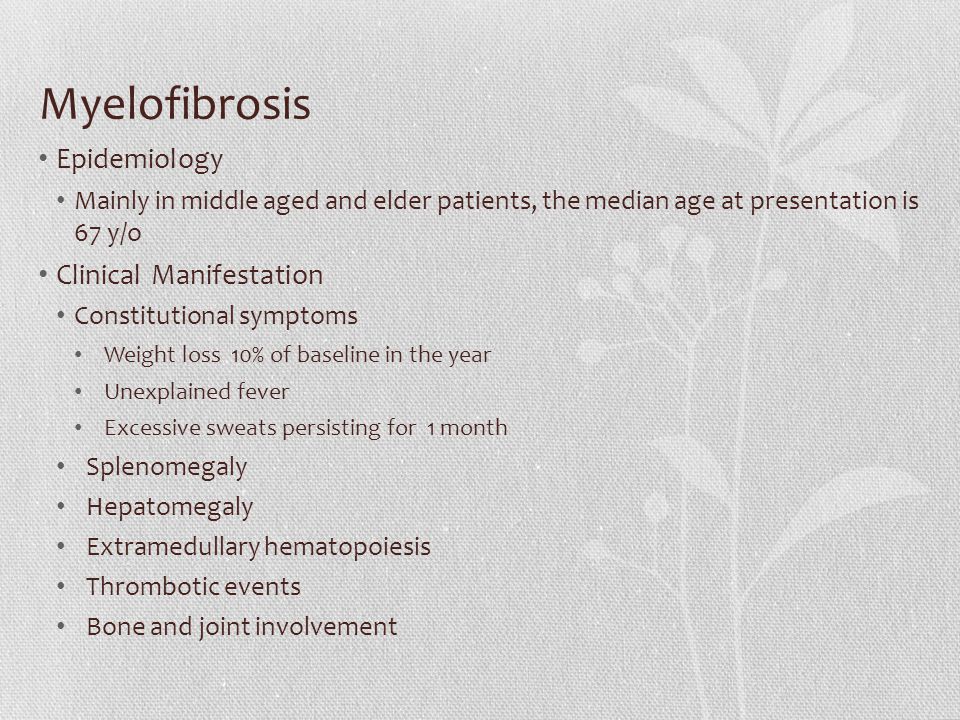 Myelofibrosis

• Epidemiology
  • Mainly in middle aged and elder patients, the median age at presentation is 67 y/o
• Clinical Manifestation
  • Constitutional symptoms
    • Weight loss 10% of baseline in the year
    • Unexplained fever
    • Excessive sweats persisting for 1 month
  • Splenomegaly
  • Hepatomegaly
  • Extramedullary hematopoiesis
  • Thrombotic events
  • Bone and joint involvement